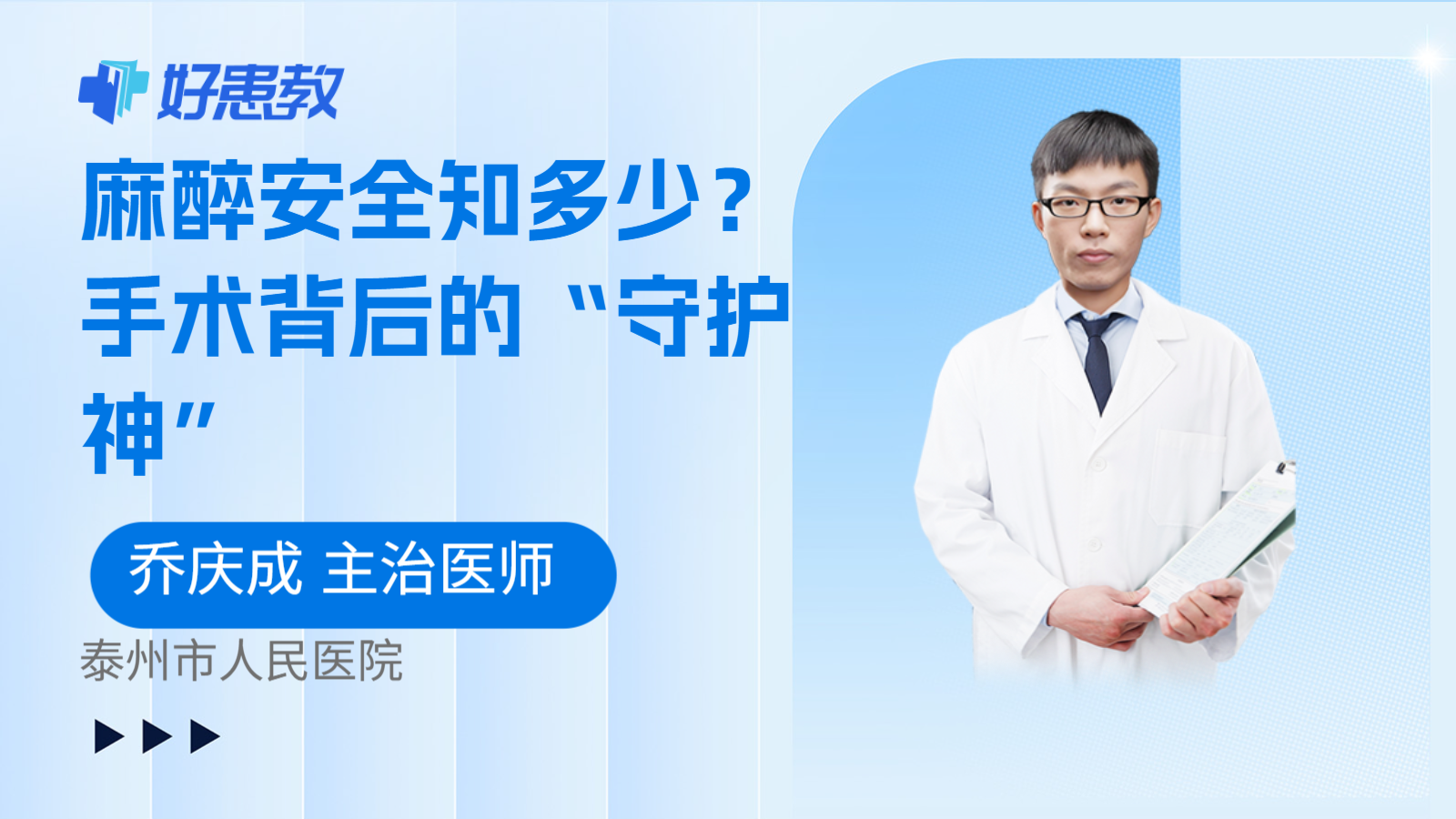 好患教

麻醉安全知多少？手术背后的“守护神”

乔庆成 主治医师

泰州市人民医院